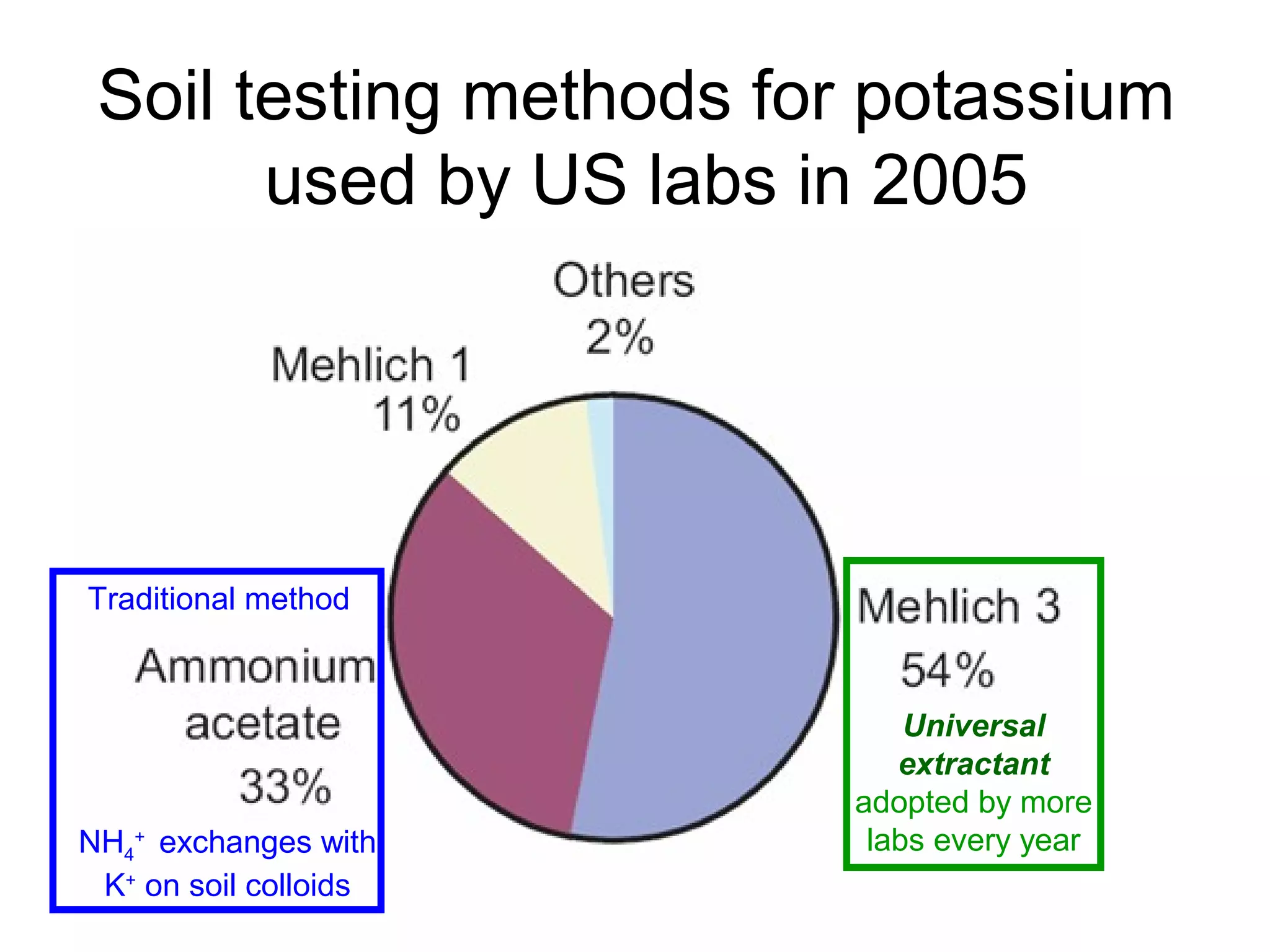 Soil testing methods for potassium used by US labs in 2005

Others
2%

Mehlich 1
11%

Traditional method

Ammonium acetate
33%

$NH_4^+$ exchanges with $K^+$ on soil colloids

Mehlich 3
54%

Universal extractant
adopted by more labs every year